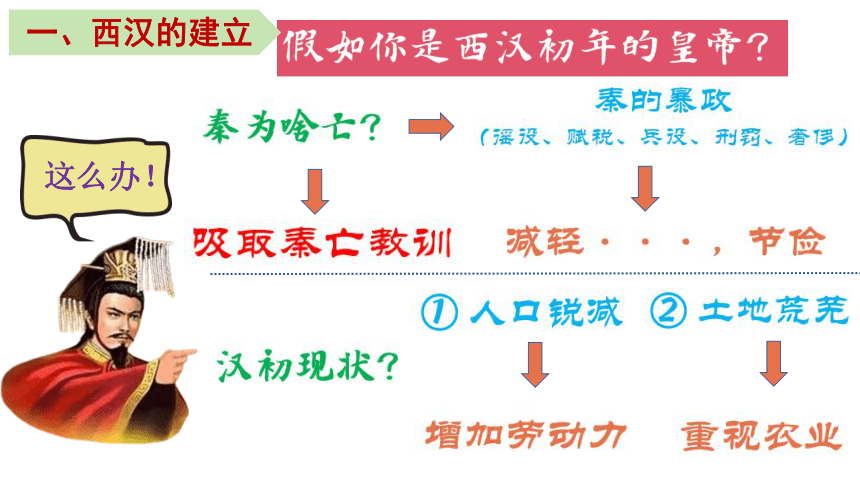 一、西汉的建立

假如你是西汉初年的皇帝？

这么办！

秦为啥亡？

秦的暴政
（徭役、赋税、兵役、刑罚、奢侈）

吸取秦亡教训

减轻···，节俭

汉初现状？

① 人口锐减

② 土地荒芜

增加劳动力

重视农业